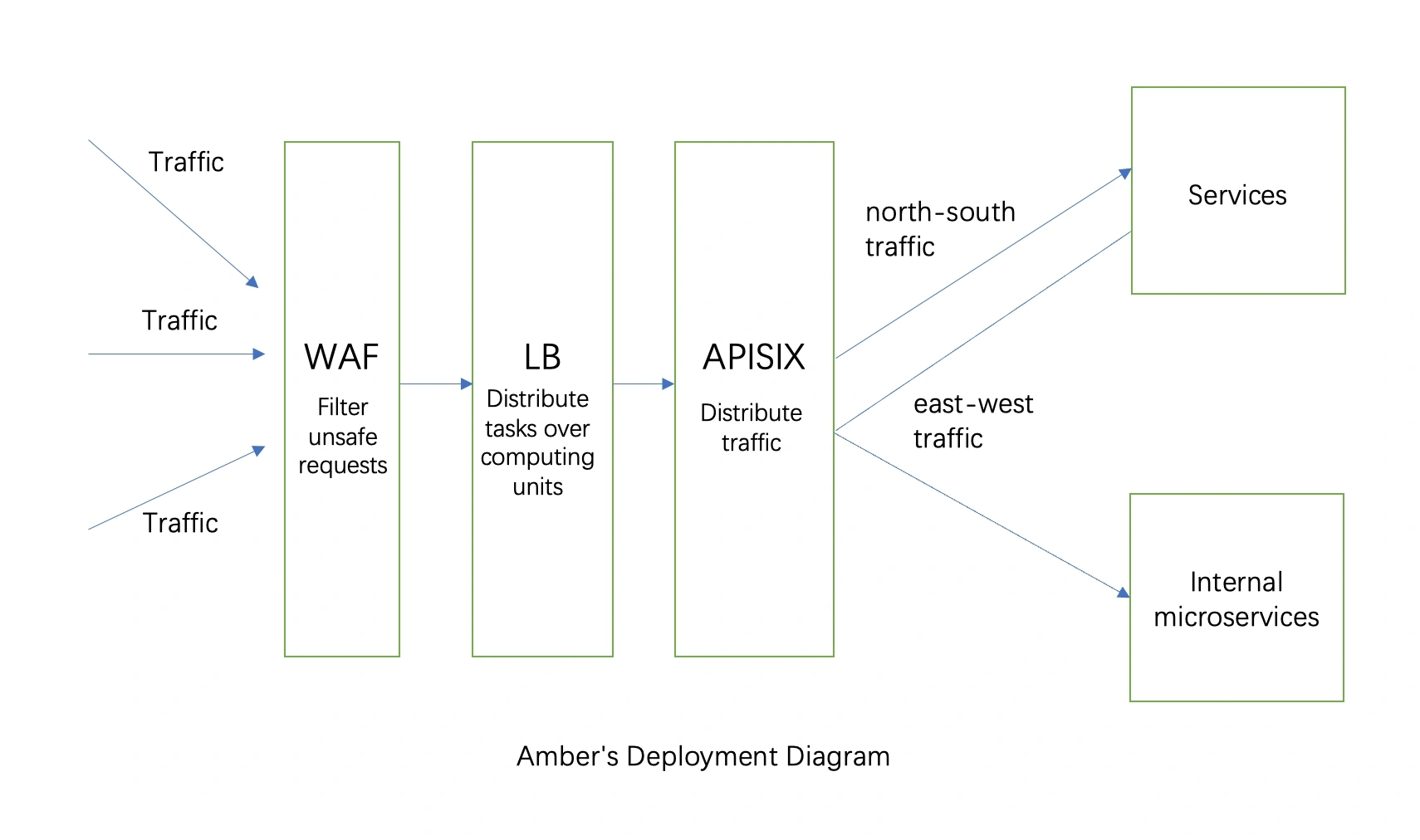 Traffic

Traffic

Traffic

WAF
Filter unsafe requests

LB
Distribute tasks over computing units

APISIX
Distribute traffic

north-south traffic

east-west traffic

Services

Internal microservices

Amber's Deployment Diagram